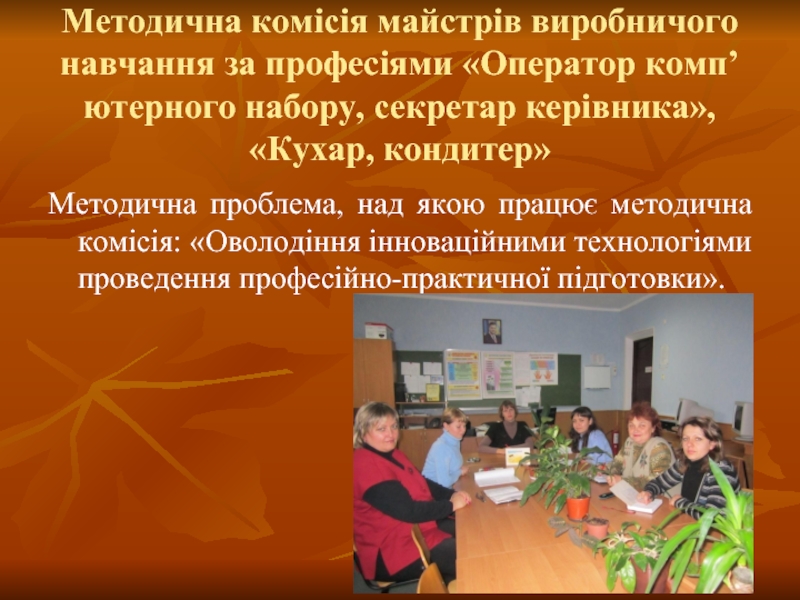 Методична комісія майстрів виробничого навчання за професіями «Оператор комп’ ютерного набору, секретар керівника», «Кухар, кондитер»

Методична проблема, над якою працює методична комісія: «Оволодіння інноваційними технологіями проведення професійно-практичної підготовки».